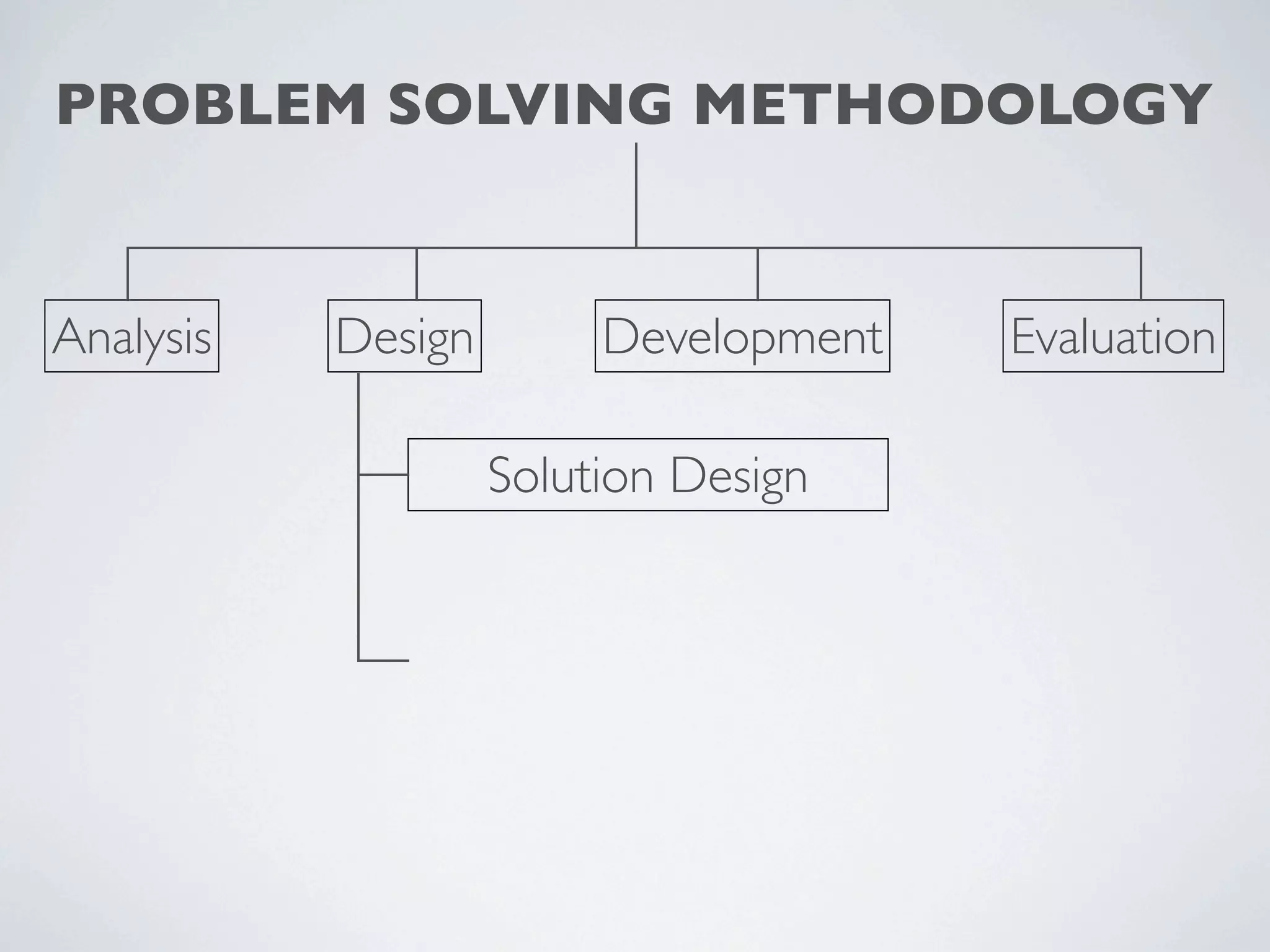 PROBLEM SOLVING METHODOLOGY

Analysis

Design

Development

Evaluation

Solution Design